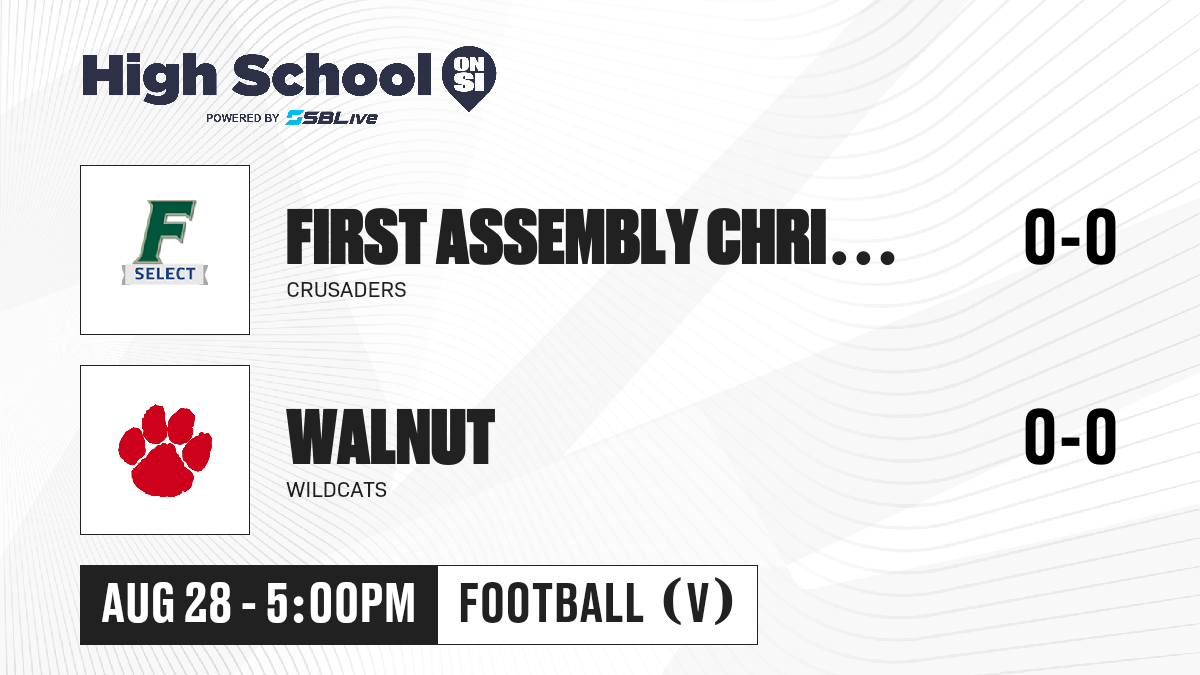 High School ON SI
POWERED BY SBLive

F
SELECT

FIRST ASSEMBLY CHRI...
CRUSADERS
0-0

WALNUT
WILDCATS
0-0

AUG 28 - 5:00PM
FOOTBALL (V)